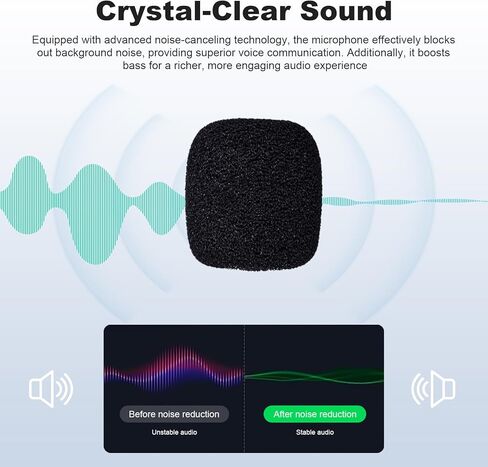 Crystal-Clear Sound

Equipped with advanced noise-canceling technology, the microphone effectively blocks out background noise, providing superior voice communication. Additionally, it boosts bass for a richer, more engaging audio experience

Before noise reduction
Unstable audio

After noise reduction
Stable audio